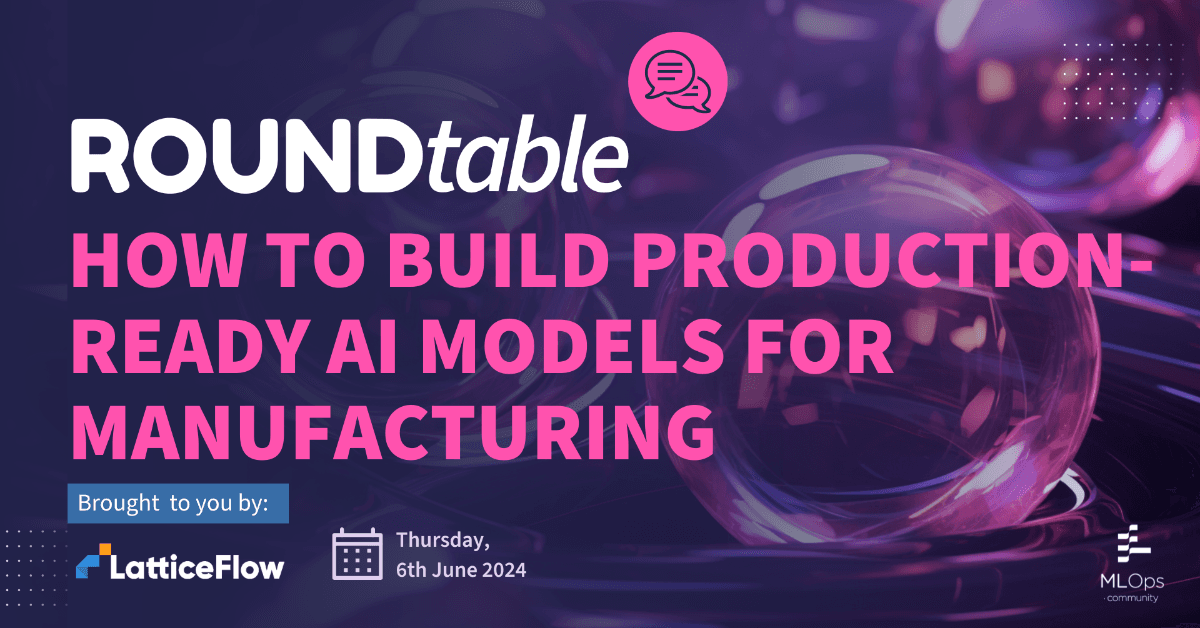 ROUNDtable

HOW TO BUILD PRODUCTION-READY AI MODELS FOR MANUFACTURING

Brought to you by:

LatticeFlow

Thursday, 6th June 2024

MLOps community